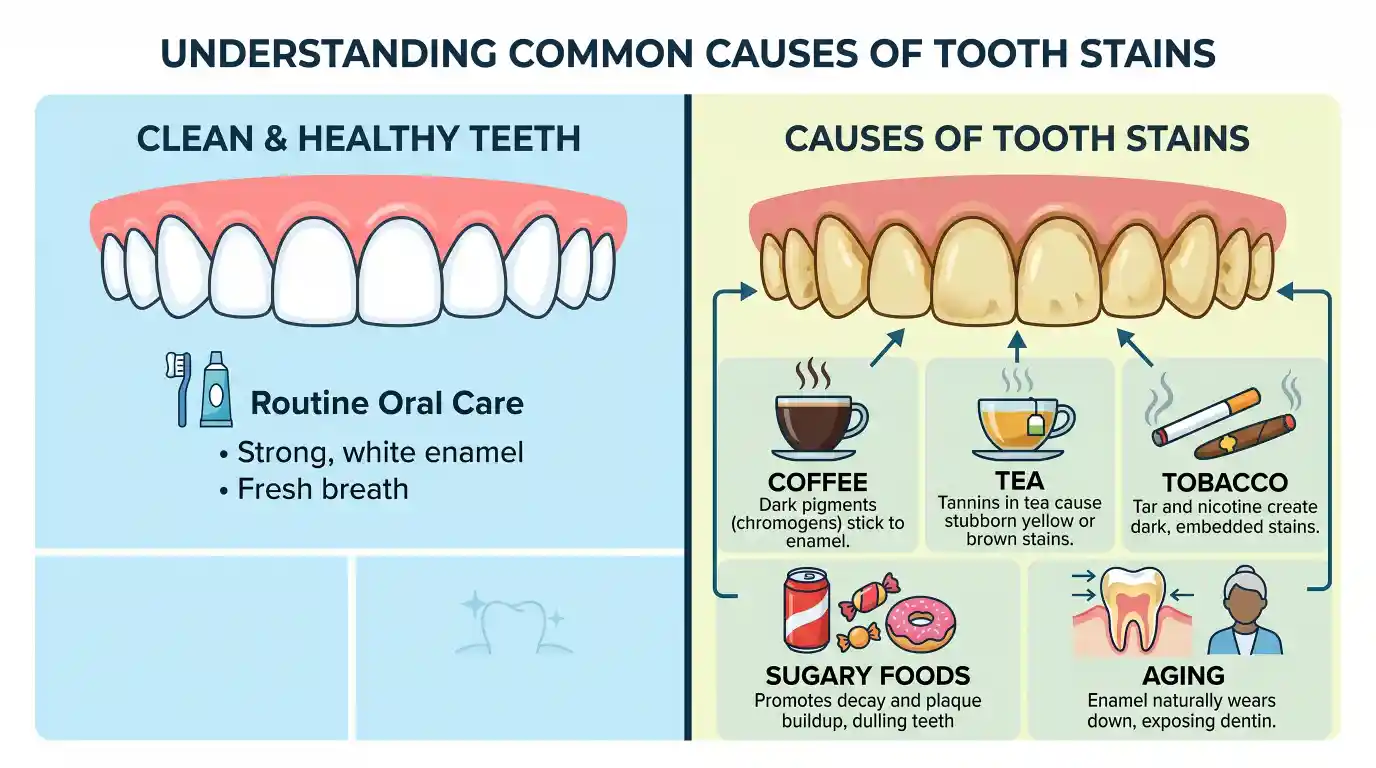 UNDERSTANDING COMMON CAUSES OF TOOTH STAINS

CLEAN & HEALTHY TEETH

Routine Oral Care
• Strong, white enamel
• Fresh breath

CAUSES OF TOOTH STAINS

COFFEE
Dark pigments (chromogens) stick to enamel.

TEA
Tannins in tea cause stubborn yellow or brown stains.

TOBACCO
Tar and nicotine create dark, embedded stains.

SUGARY FOODS
Promotes decay and plaque buildup, dulling teeth

AGING
Enamel naturally wears down, exposing dentin.